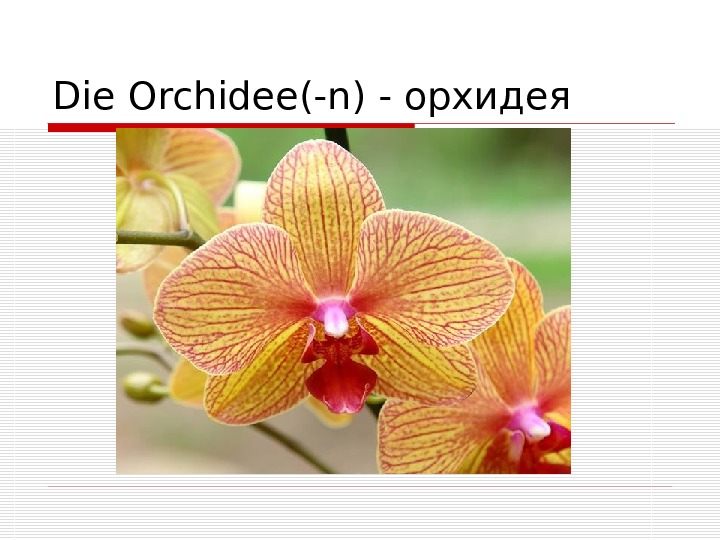 Die Orchidee(-n) - орхидея